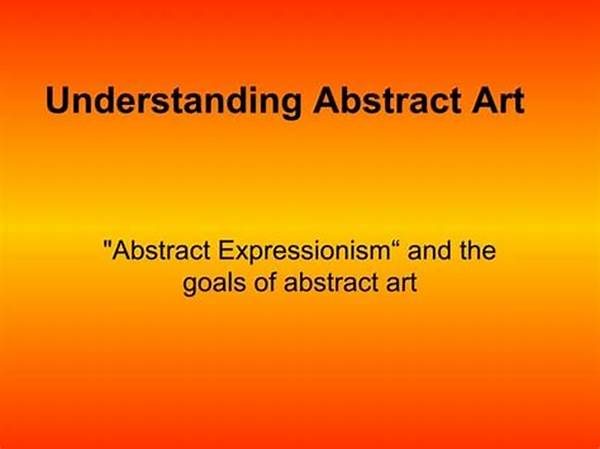 Understanding Abstract Art

"Abstract Expressionism“ and the goals of abstract art